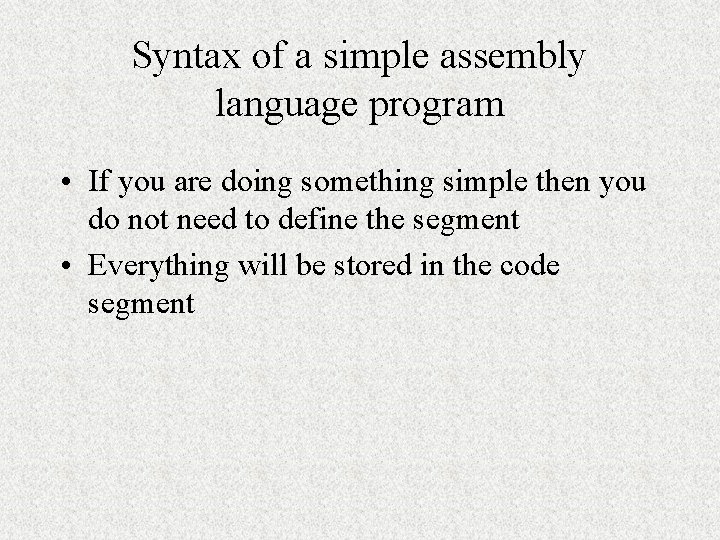 Syntax of a simple assembly language program

• If you are doing something simple then you do not need to define the segment

• Everything will be stored in the code segment